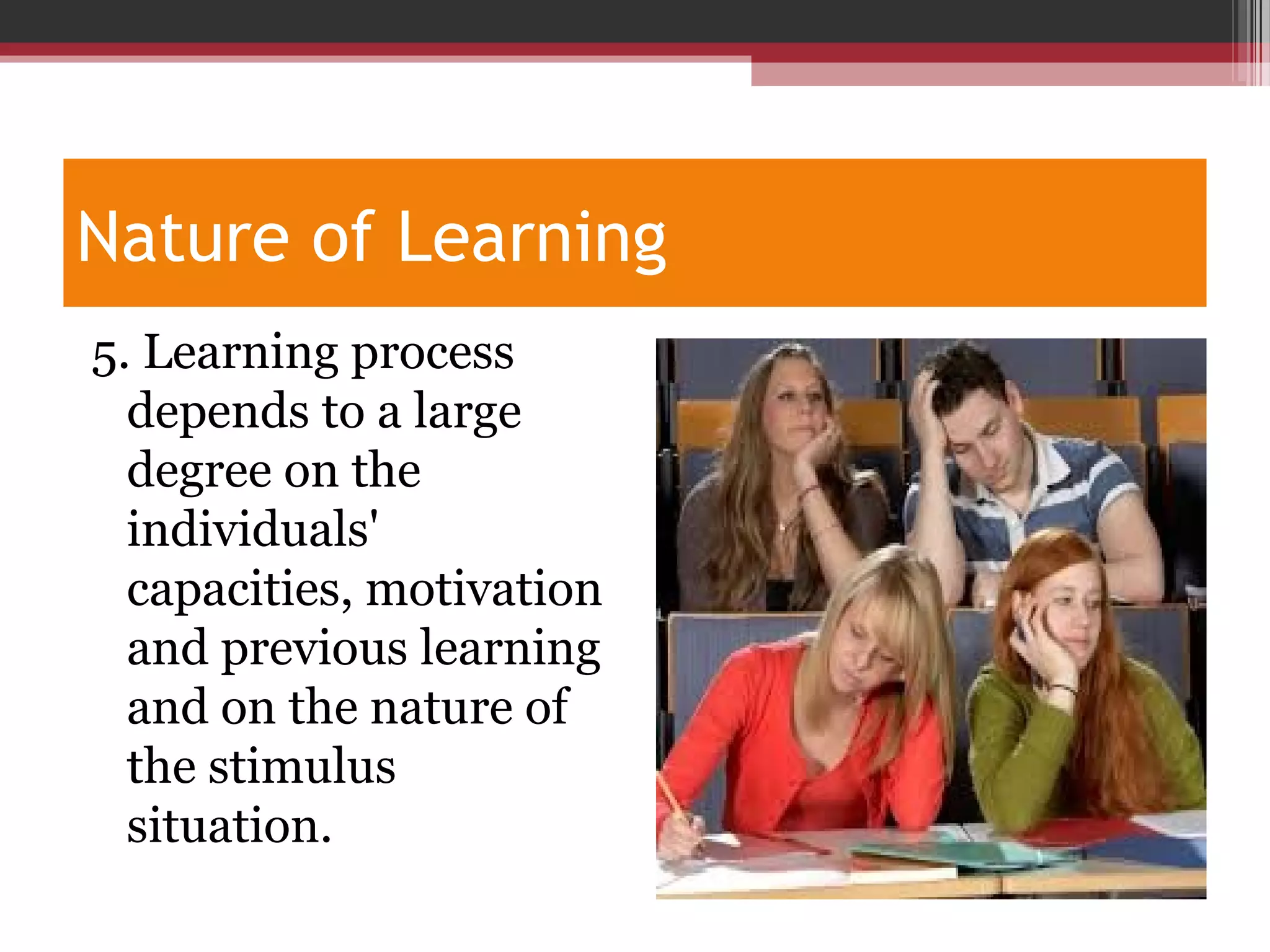 Nature of Learning

5. Learning process depends to a large degree on the individuals' capacities, motivation and previous learning and on the nature of the stimulus situation.